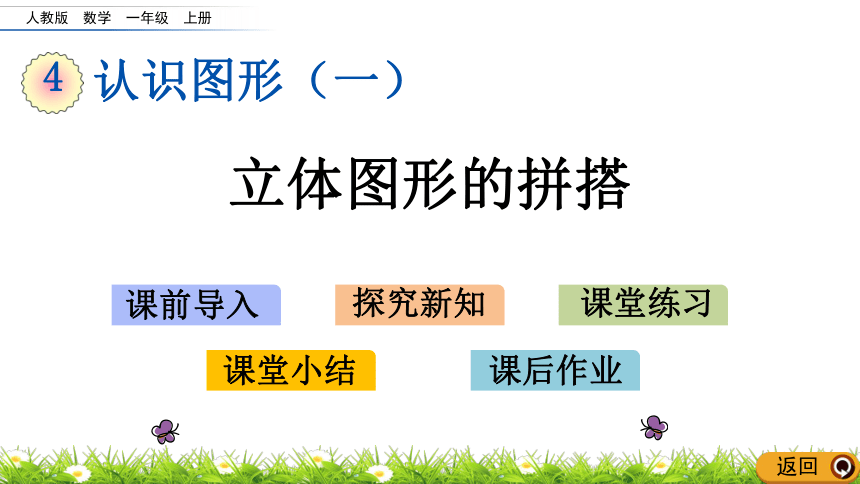 人教版 数学 一年级 上册

4 认识图形（一）

立体图形的拼搭

课前导入

探究新知

课堂练习

课堂小结

课后作业

返回